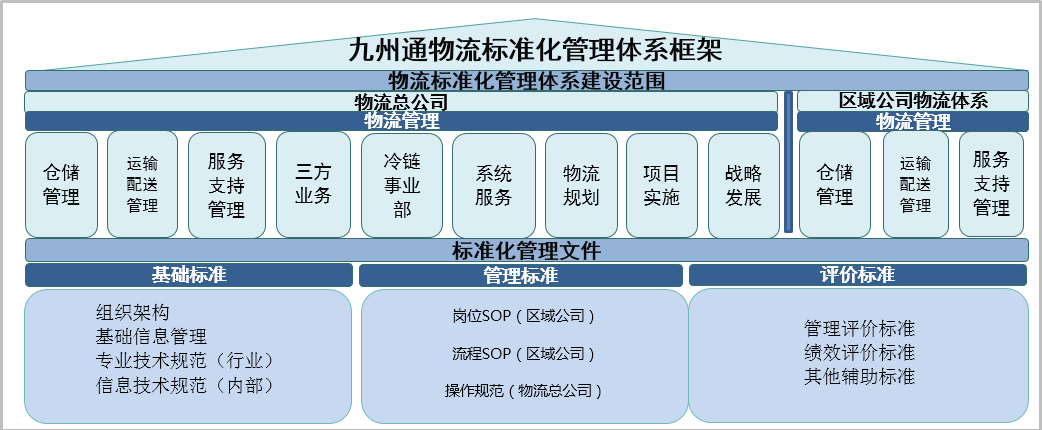 九州通物流标准化管理体系框架

物流标准化管理体系建设范围

物流总公司

物流管理

仓储管理

运输配送管理

服务支持管理

三方业务

冷链事业部

系统服务

物流规划

项目实施

战略发展

区域公司物流体系

物流管理

仓储管理

运输配送管理

服务支持管理

标准化管理文件

基础标准

组织架构
基础信息管理
专业技术规范（行业）
信息技术规范（内部）

管理标准

岗位SOP（区域公司）

流程SOP（区域公司）

操作规范（物流总公司）

评价标准

管理评价标准
绩效评价标准
其他辅助标准